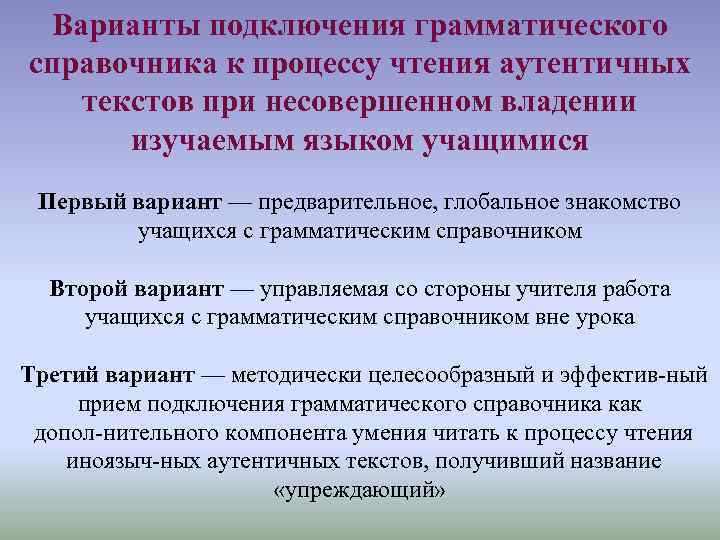 Варианты подключения грамматического справочника к процессу чтения аутентичных текстов при несовершенном владении изучаемым языком учащимися

Первый вариант — предварительное, глобальное знакомство учащихся с грамматическим справочником

Второй вариант — управляемая со стороны учителя работа учащихся с грамматическим справочником вне урока

Третий вариант — методически целесообразный и эффектив-ный прием подключения грамматического справочника как допол-нительного компонента умения читать к процессу чтения иноязыч-ных аутентичных текстов, получивший название «упреждающий»